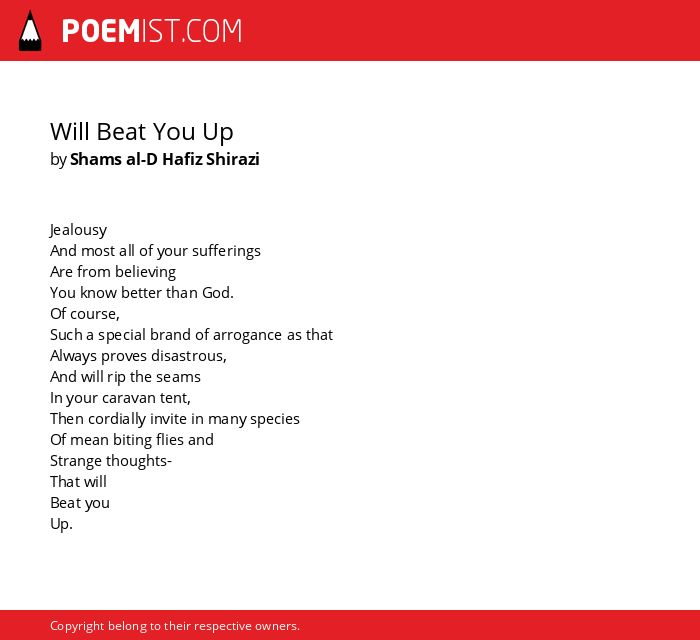 POEMIST.COM

Will Beat You Up
by Shams al-D Hafiz Shirazi

Jealousy
And most all of your sufferings
Are from believing
You know better than God.
Of course,
Such a special brand of arrogance as that
Always proves disastrous,
And will rip the seams
In your caravan tent,
Then cordially invite in many species
Of mean biting flies and
Strange thoughts-
That will
Beat you
Up.

Copyright belong to their respective owners.